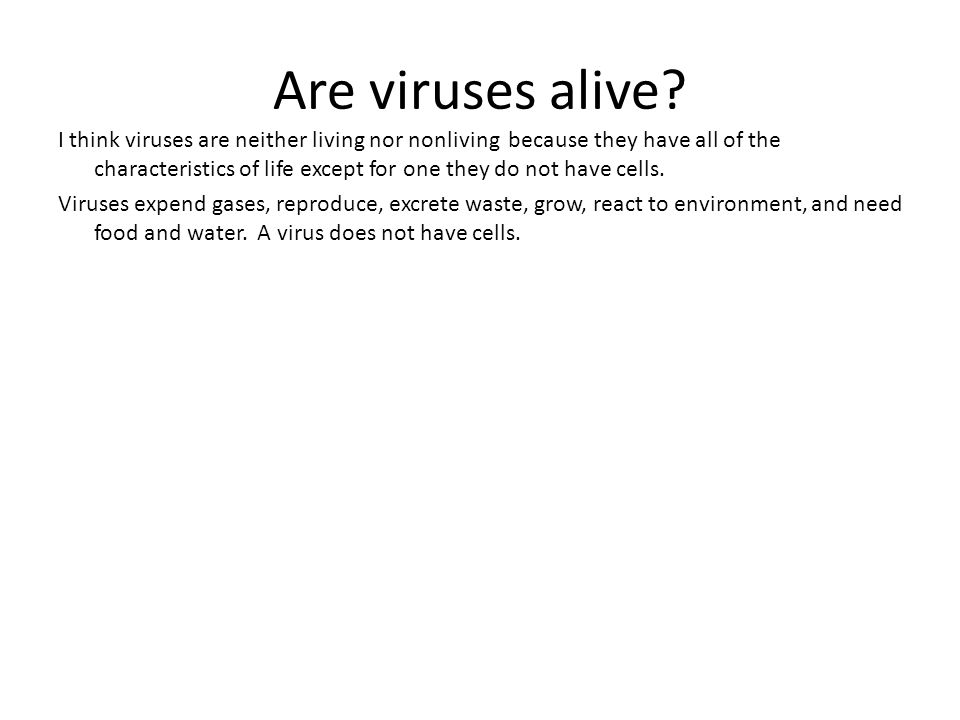 Are viruses alive?

I think viruses are neither living nor nonliving because they have all of the characteristics of life except for one they do not have cells.

Viruses expend gases, reproduce, excrete waste, grow, react to environment, and need food and water. A virus does not have cells.